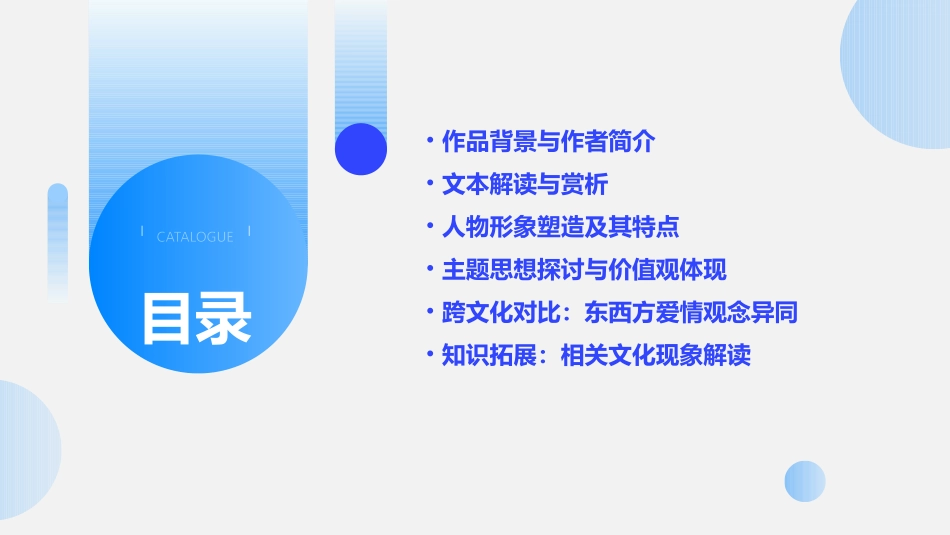 CATALOGUE

目录

• 作品背景与作者简介
• 文本解读与赏析
• 人物形象塑造及其特点
• 主题思想探讨与价值观体现
• 跨文化对比：东西方爱情观念异同
• 知识拓展：相关文化现象解读